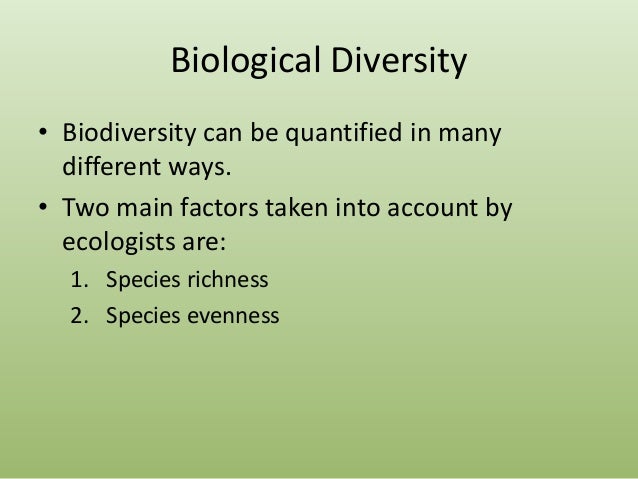 Biological Diversity

• Biodiversity can be quantified in many different ways.

• Two main factors taken into account by ecologists are:

1. Species richness
2. Species evenness